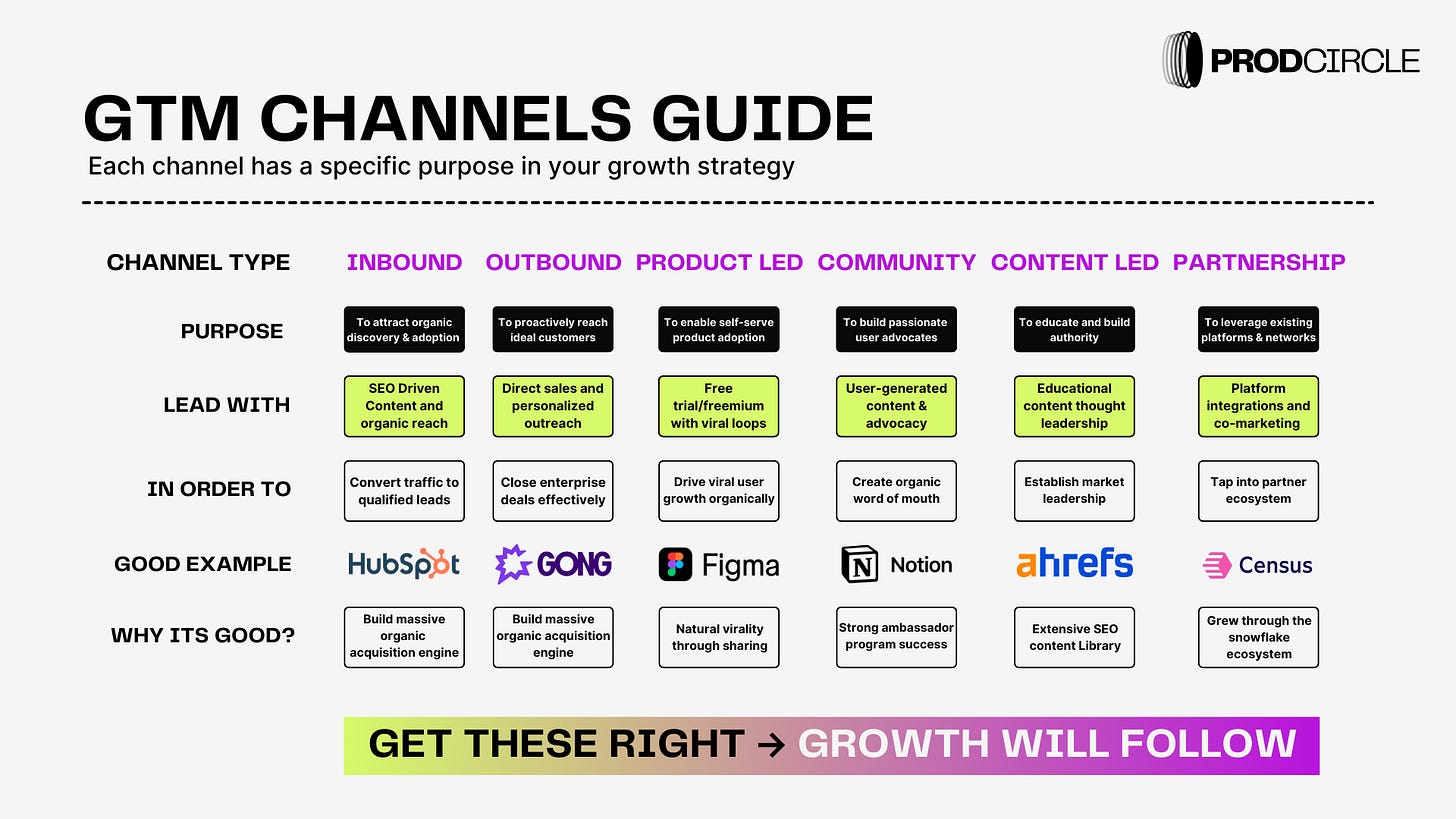 PRODCIRCLE

GTM CHANNELS GUIDE

Each channel has a specific purpose in your growth strategy

| CHANNEL TYPE | INBOUND | OUTBOUND | PRODUCT LED | COMMUNITY | CONTENT LED | PARTNERSHIP |
|---|---|---|---|---|---|---|
| PURPOSE | To attract organic discovery & adoption | To proactively reach ideal customers | To enable self-serve product adoption | To build passionate user advocates | To educate and build authority | To leverage existing platforms & networks |
| LEAD WITH | SEO Driven Content and organic reach | Direct sales and personalized outreach | Free trial/freemium with viral loops | User-generated content & advocacy | Educational content thought leadership | Platform integrations and co-marketing |
| IN ORDER TO | Convert traffic to qualified leads | Close enterprise deals effectively | Drive viral user growth organically | Create organic word of mouth | Establish market leadership | Tap into partner ecosystem |
| GOOD EXAMPLE | HubSpot | GONG | Figma | Notion | ahrefs | Census |
| WHY ITS GOOD? | Build massive organic acquisition engine | Build massive organic acquisition engine | Natural virality through sharing | Strong ambassador program success | Extensive SEO content Library | Grew through the snowflake ecosystem |

GET THESE RIGHT → GROWTH WILL FOLLOW